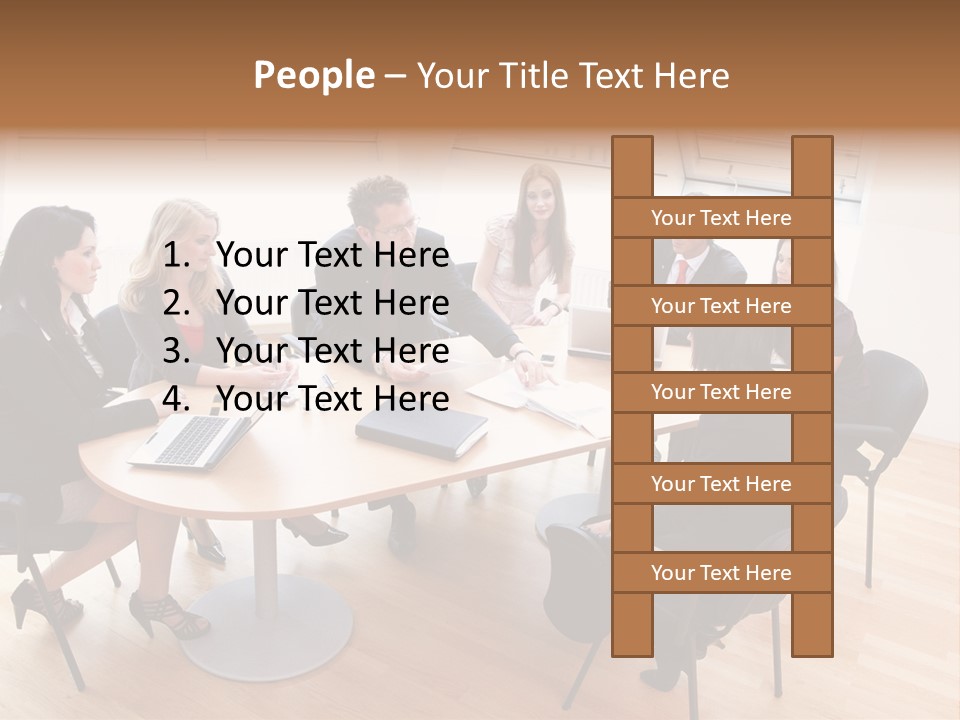 People – Your Title Text Here

1. Your Text Here
2. Your Text Here
3. Your Text Here
4. Your Text Here

Your Text Here

Your Text Here

Your Text Here

Your Text Here

Your Text Here